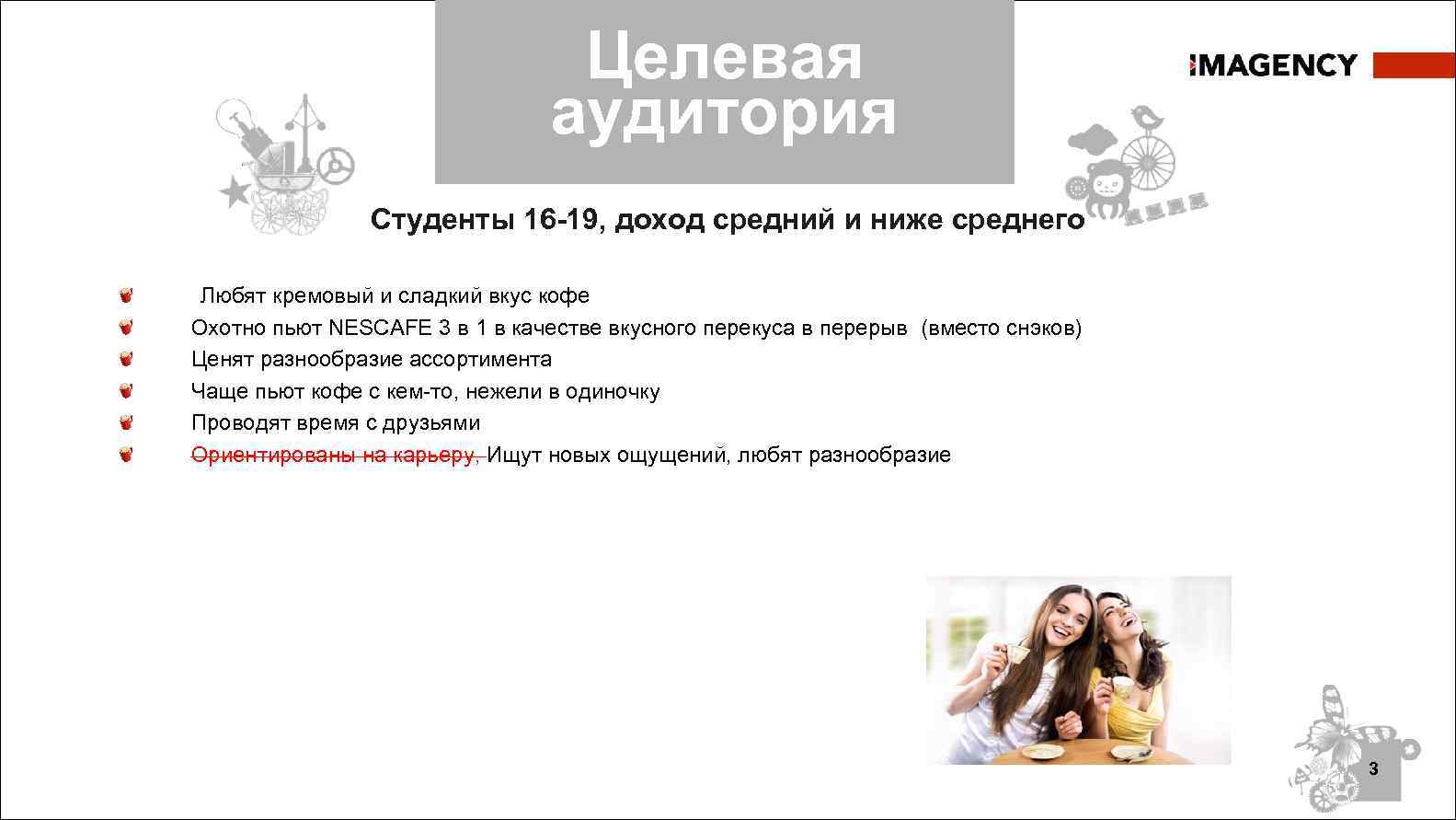 Целевая аудитория

IMAGENCY

Студенты 16-19, доход средний и ниже среднего

Любят кремовый и сладкий вкус кофе
Охотно пьют NESCAFE 3 в 1 в качестве вкусного перекуса в перерыв (вместо снэков)
Ценят разнообразие ассортимента
Чаще пьют кофе с кем-то, нежели в одиночку
Проводят время с друзьями
Ориентированы на карьеру, Ищут новых ощущений, любят разнообразие

3